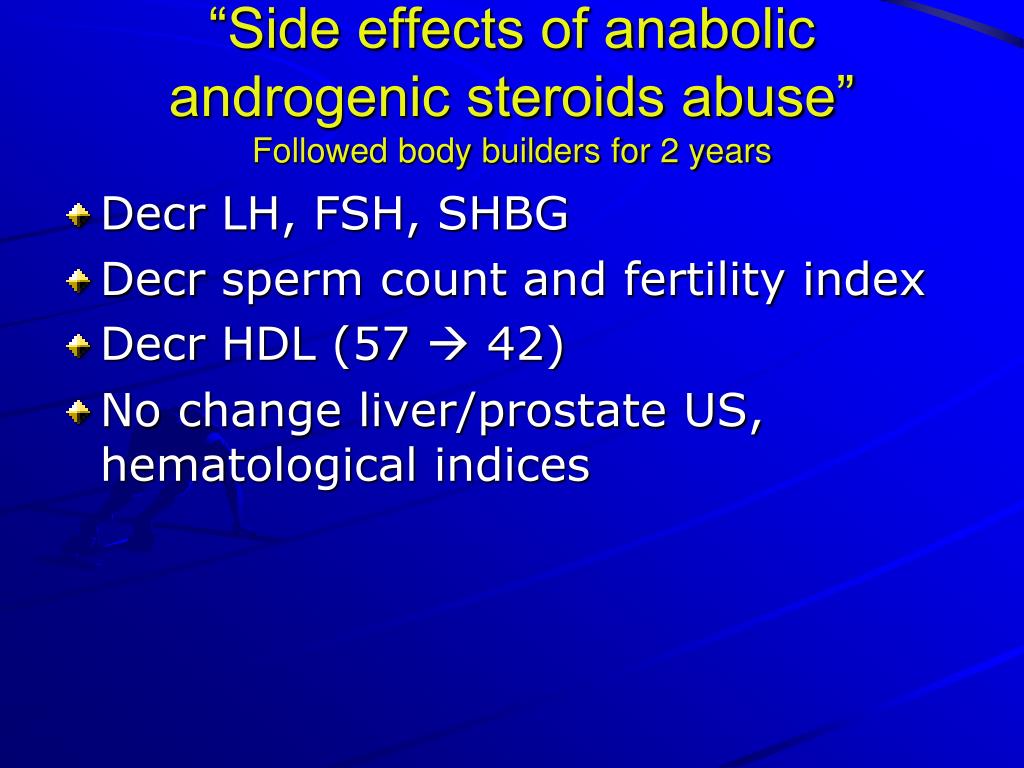 “Side effects of anabolic androgenic steroids abuse”
Followed body builders for 2 years

Decr LH, FSH, SHBG
Decr sperm count and fertility index
Decr HDL (57 → 42)
No change liver/prostate US, hematological indices